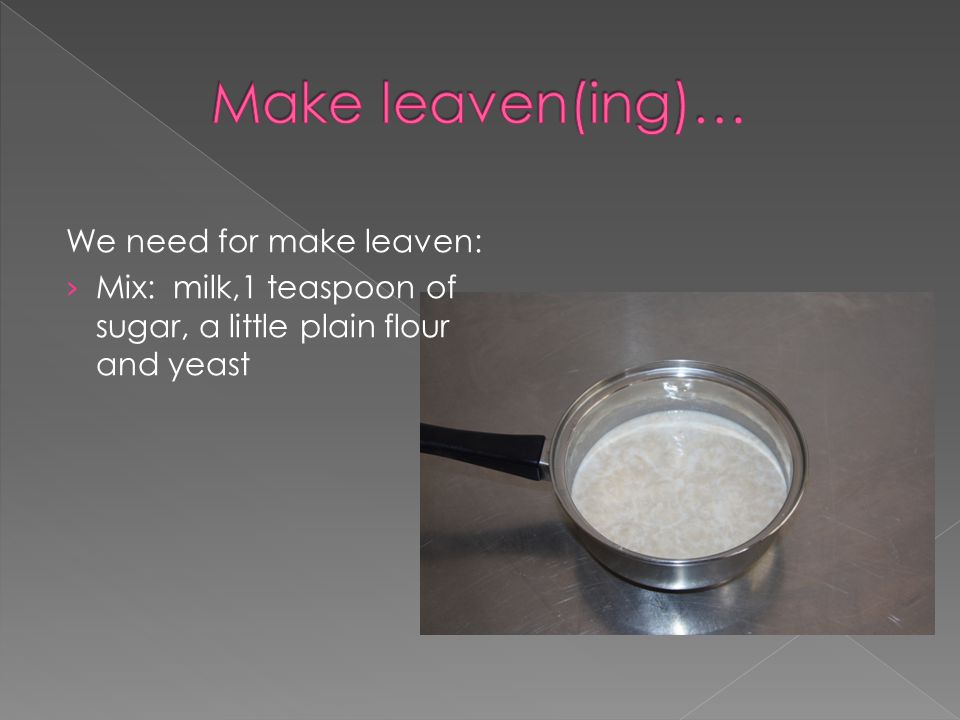 Make leaven(ing)…

We need for make leaven:

› Mix: milk,1 teaspoon of sugar, a little plain flour and yeast